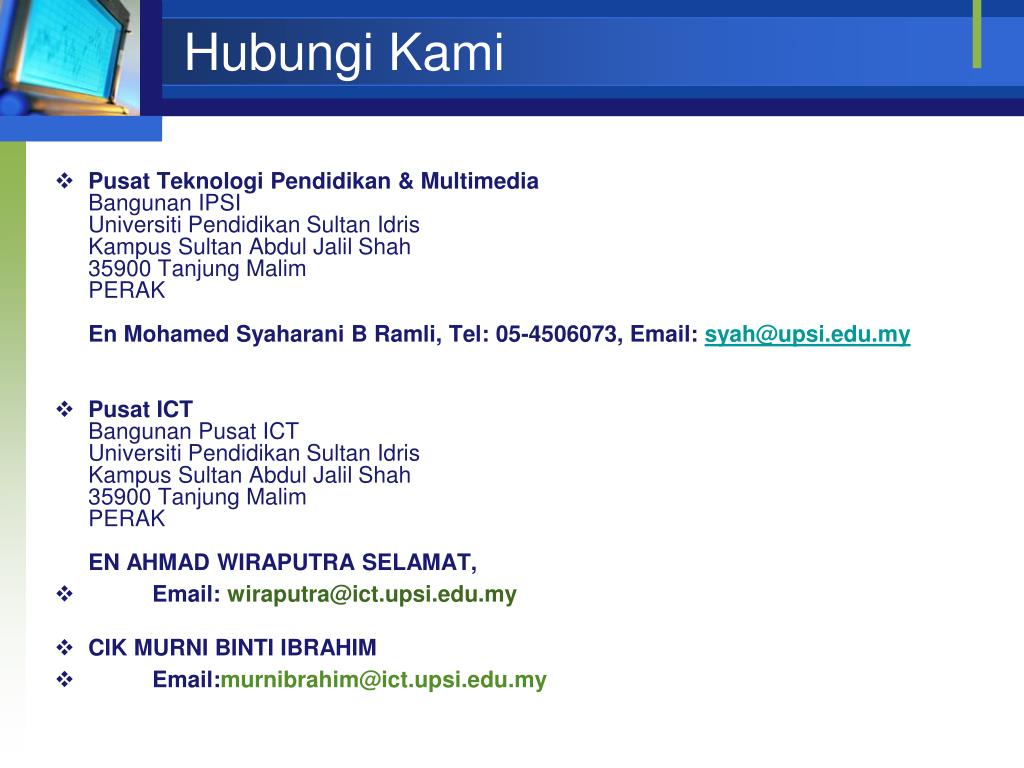 Hubungi Kami

❖ Pusat Teknologi Pendidikan & Multimedia
Bangunan IPSI
Universiti Pendidikan Sultan Idris
Kampus Sultan Abdul Jalil Shah
35900 Tanjung Malim
PERAK

En Mohamed Syaharani B Ramli, Tel: 05-4506073, Email: syah@upsi.edu.my

❖ Pusat ICT
Bangunan Pusat ICT
Universiti Pendidikan Sultan Idris
Kampus Sultan Abdul Jalil Shah
35900 Tanjung Malim
PERAK

EN AHMAD WIRAPUTRA SELAMAT,
❖ Email: wiraputra@ict.upsi.edu.my

❖ CIK MURNI BINTI IBRAHIM
❖ Email:murnibrahim@ict.upsi.edu.my